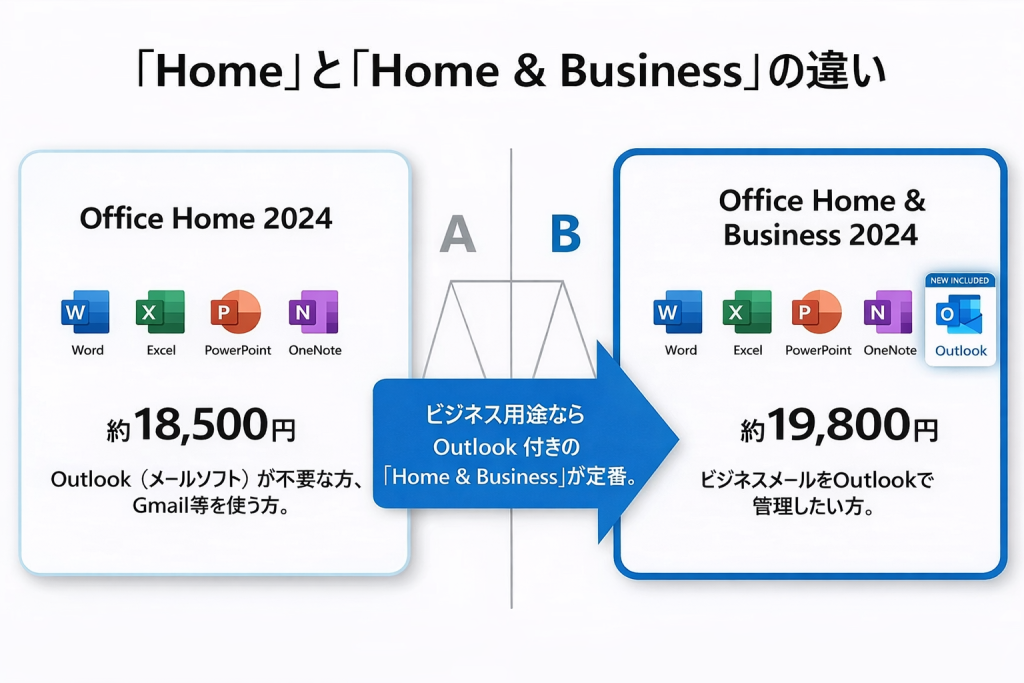 「Home」と「Home & Business」の違い

Office Home 2024

W Word
X Excel
P PowerPoint
N OneNote

約18,500円

Outlook（メールソフト）が不要な方、Gmail等を使う方。

A

B

ビジネス用途なら Outlook 付きの「Home & Business」が定番。

Office Home & Business 2024

W Word
X Excel
P PowerPoint
N OneNote
NEW INCLUDED
O Outlook

約19,800円

ビジネスメールをOutlookで管理したい方。